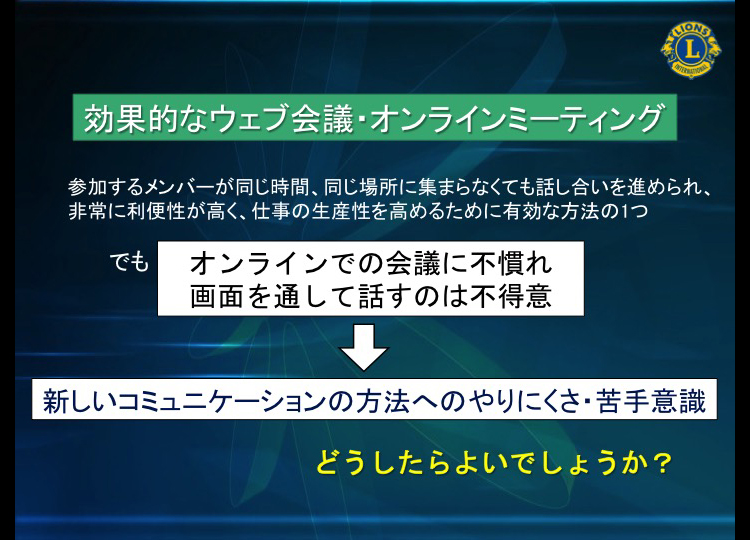 LIONS
L
INTERNATIONAL

効果的なウェブ会議・オンラインミーティング

参加するメンバーが同じ時間、同じ場所に集まらなくても話し合いを進められ、非常に利便性が高く、仕事の生産性を高めるために有効な方法の1つ

でも

オンラインでの会議に不慣れ
画面を通して話すのは不得意

新しいコミュニケーションの方法へのやりにくさ・苦手意識

どうしたらよいでしょうか？